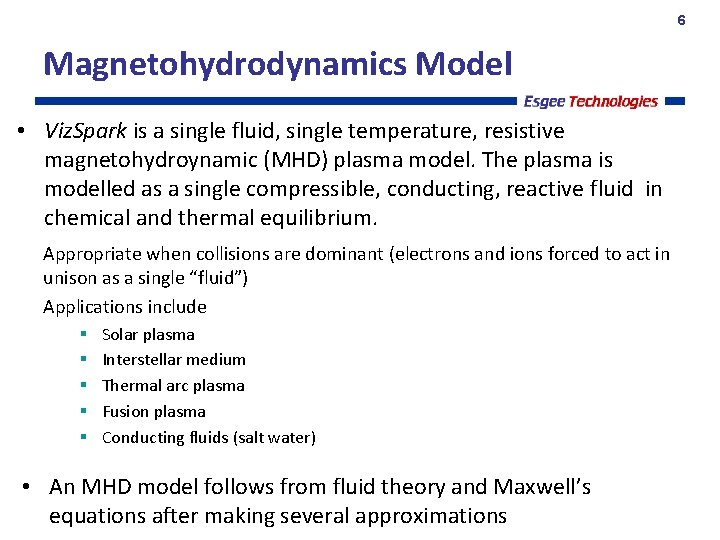 6

Magnetohydrodynamics Model

Esgee Technologies

• VizSpark is a single fluid, single temperature, resistive magnetohydroynamic (MHD) plasma model. The plasma is modelled as a single compressible, conducting, reactive fluid in chemical and thermal equilibrium.

Appropriate when collisions are dominant (electrons and ions forced to act in unison as a single “fluid”)

Applications include

▪ Solar plasma
▪ Interstellar medium
▪ Thermal arc plasma
▪ Fusion plasma
▪ Conducting fluids (salt water)

• An MHD model follows from fluid theory and Maxwell’s equations after making several approximations